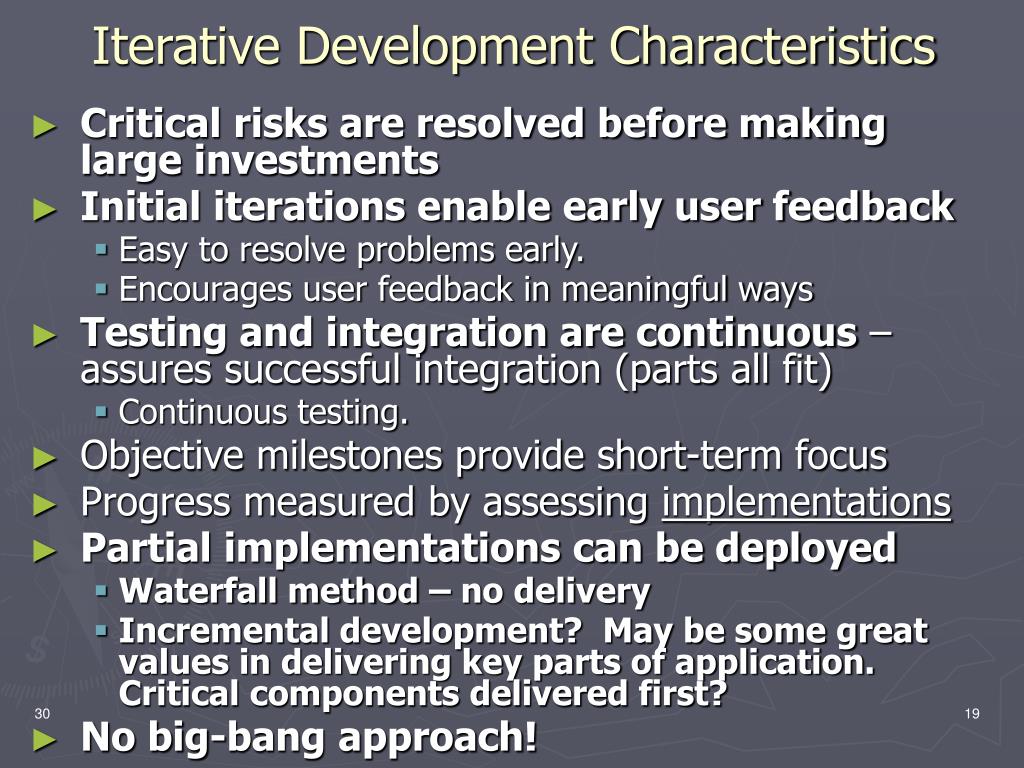 Iterative Development Characteristics

► Critical risks are resolved before making large investments
► Initial iterations enable early user feedback
▪ Easy to resolve problems early.
▪ Encourages user feedback in meaningful ways
► Testing and integration are continuous – assures successful integration (parts all fit)
▪ Continuous testing.
► Objective milestones provide short-term focus
► Progress measured by assessing implementations
► Partial implementations can be deployed
▪ Waterfall method – no delivery
▪ Incremental development? May be some great values in delivering key parts of application. Critical components delivered first?
► No big-bang approach!

30

19